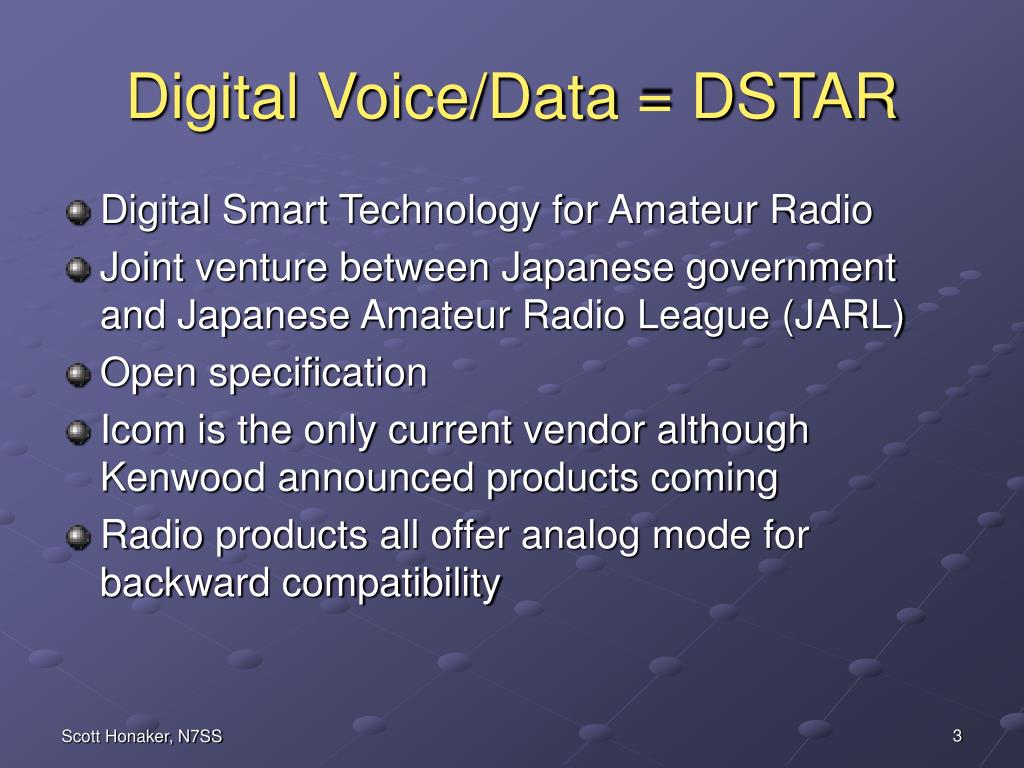 Digital Voice/Data = DSTAR

Digital Smart Technology for Amateur Radio

Joint venture between Japanese government and Japanese Amateur Radio League (JARL)

Open specification

Icom is the only current vendor although Kenwood announced products coming

Radio products all offer analog mode for backward compatibility

Scott Honaker, N7SS

3